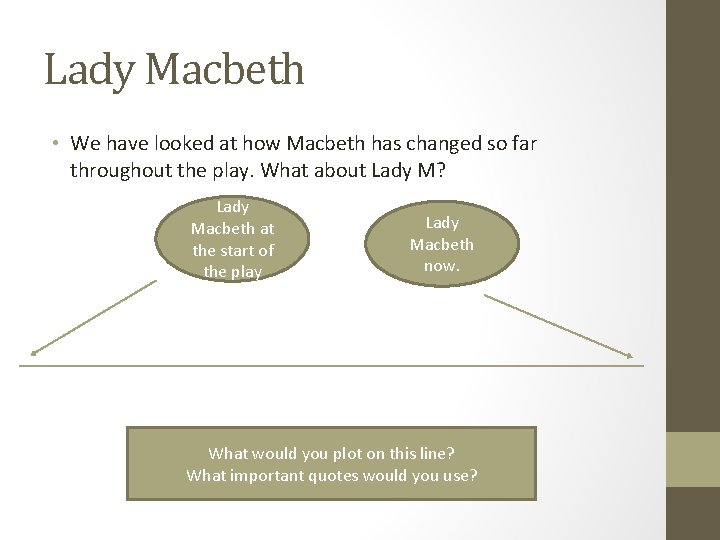 Lady Macbeth

• We have looked at how Macbeth has changed so far throughout the play. What about Lady M?

Lady Macbeth at the start of the play

Lady Macbeth now.

What would you plot on this line?
What important quotes would you use?